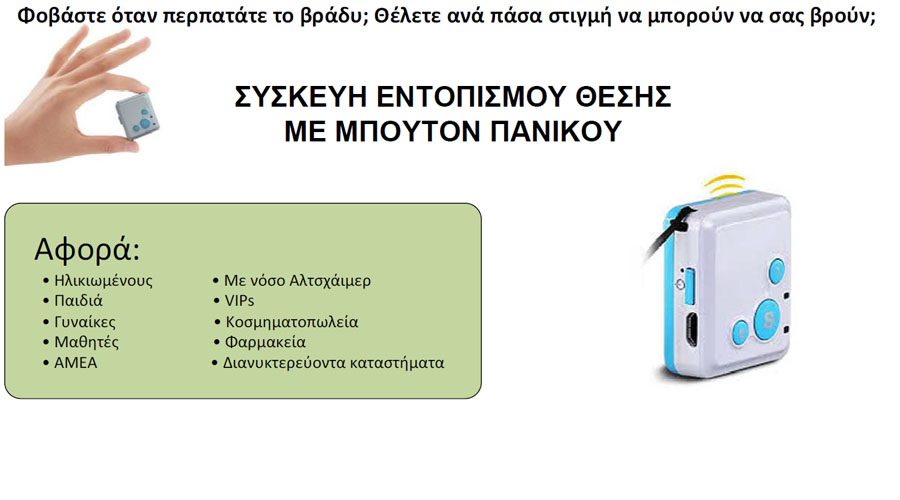 Φοβάστε όταν περπατάτε το βράδυ; Θέλετε ανά πάσα στιγμή να μπορούν να σας βρούν;

ΣΥΣΚΕΥΗ ΕΝΤΟΠΙΣΜΟΥ ΘΕΣΗΣ
ΜΕ ΜΠΟΥΤΟΝ ΠΑΝΙΚΟΥ

Αφορά:

• Ηλικιωμένους
• Παιδιά
• Γυναίκες
• Μαθητές
• ΑΜΕΑ

• Με νόσο Αλτσχάιμερ
• VIPs
• Κοσμηματοπωλεία
• Φαρμακεία
• Διανυκτερεύοντα καταστήματα

S